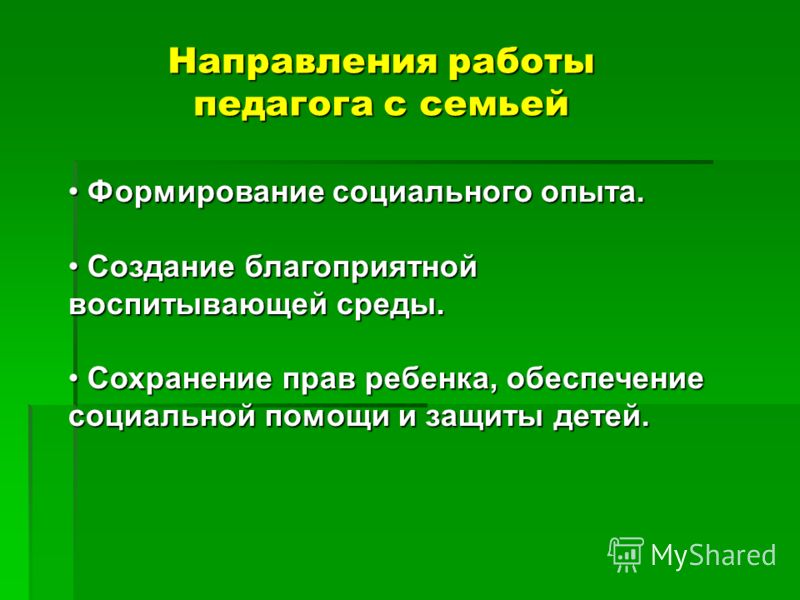 Направления работы педагога с семьей

• Формирование социального опыта.

• Создание благоприятной воспитывающей среды.

• Сохранение прав ребенка, обеспечение социальной помощи и защиты детей.

MyShared